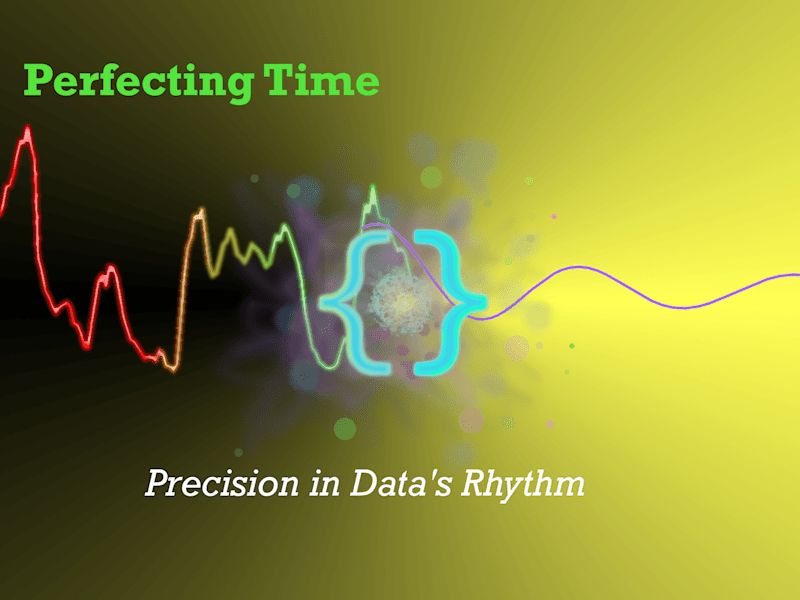 Perfecting Time

{}

Precision in Data's Rhythm